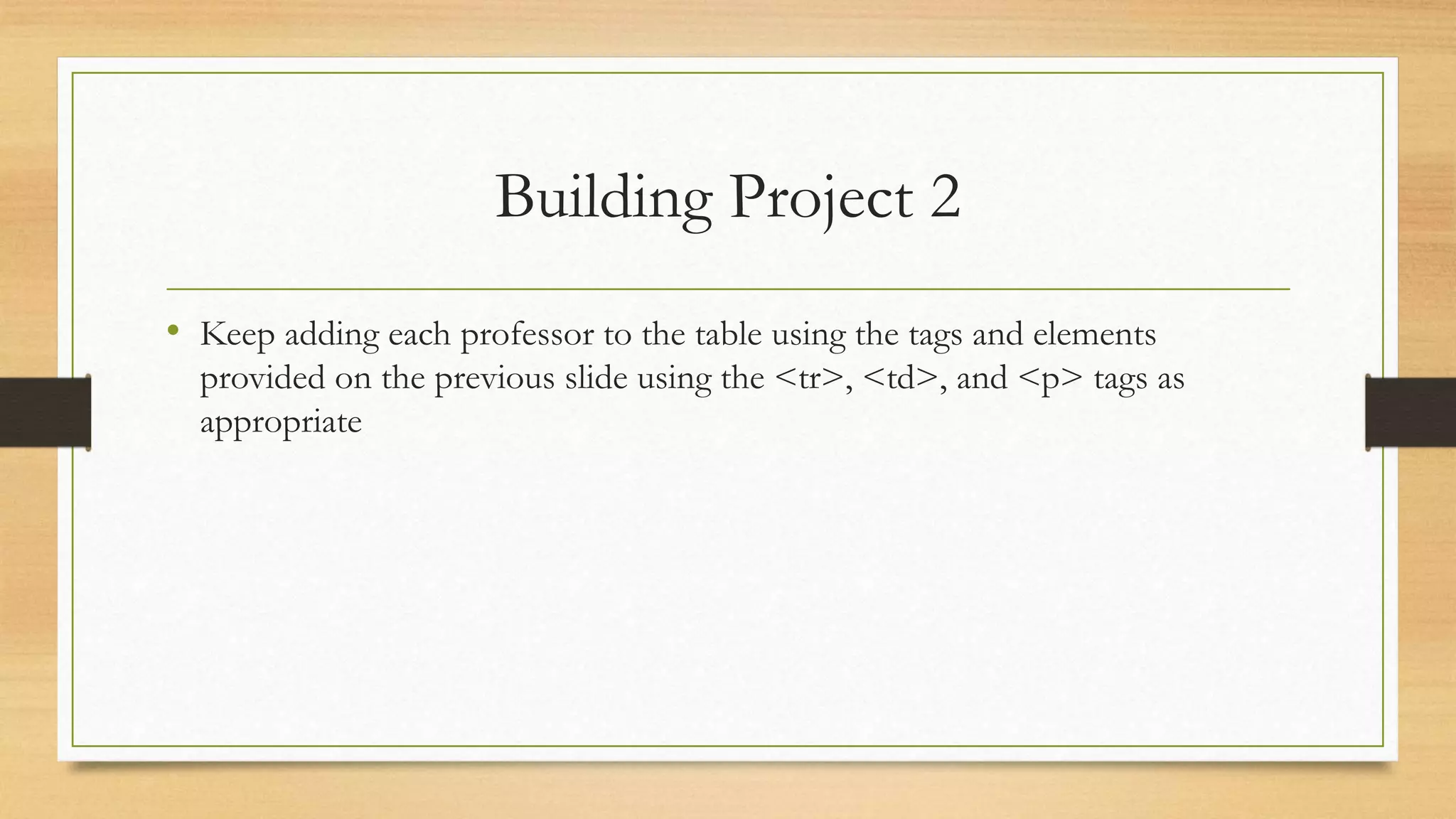 Building Project 2

• Keep adding each professor to the table using the tags and elements provided on the previous slide using the <tr>, <td>, and <p> tags as appropriate